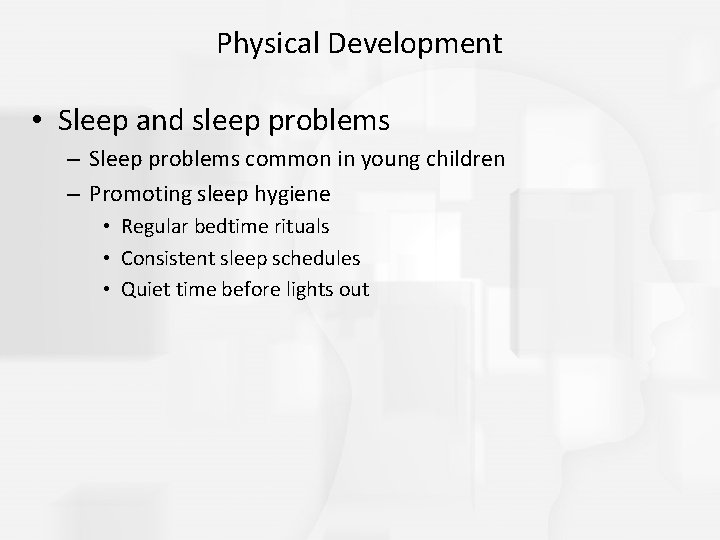 Physical Development

• Sleep and sleep problems
– Sleep problems common in young children
– Promoting sleep hygiene
• Regular bedtime rituals
• Consistent sleep schedules
• Quiet time before lights out